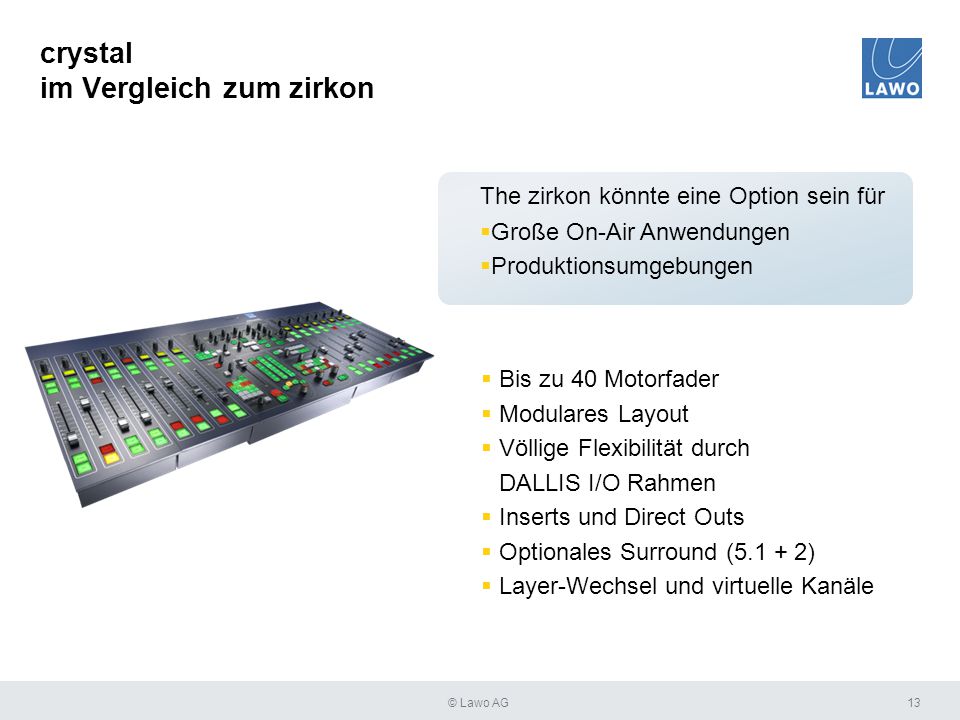 crystal
im Vergleich zum zirkon

LAWO

The zirkon könnte eine Option sein für
▪Große On-Air Anwendungen
▪Produktionsumgebungen

▪ Bis zu 40 Motorfader
▪ Modulares Layout
▪ Völlige Flexibilität durch DALLIS I/O Rahmen
▪ Inserts und Direct Outs
▪ Optionales Surround (5.1 + 2)
▪ Layer-Wechsel und virtuelle Kanäle

© Lawo AG

13